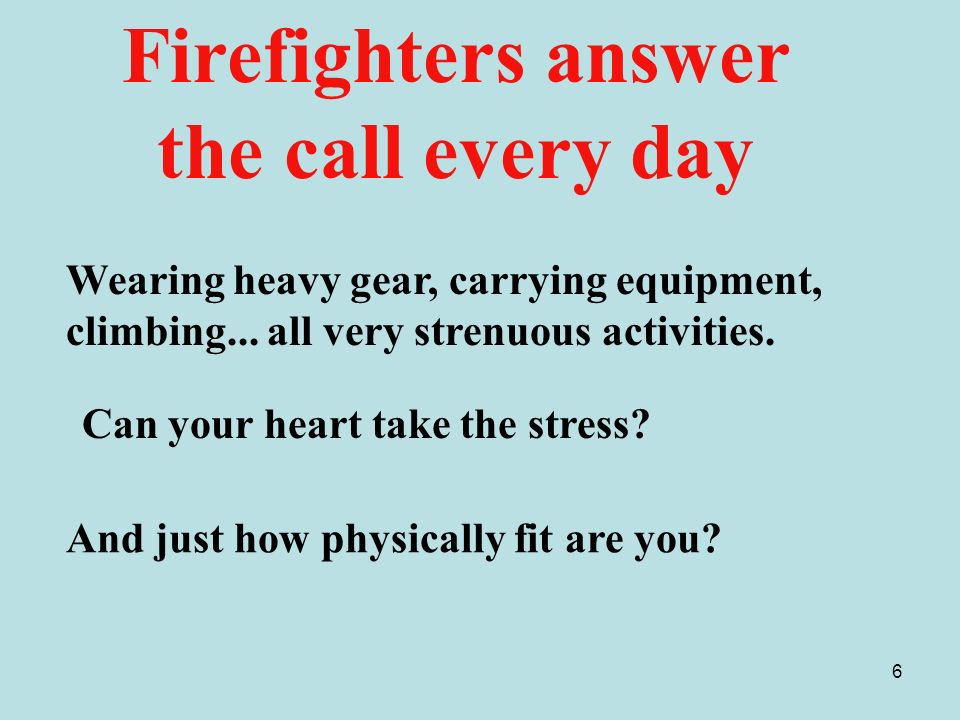 Firefighters answer the call every day

Wearing heavy gear, carrying equipment, climbing... all very strenuous activities.

Can your heart take the stress?

And just how physically fit are you?

6